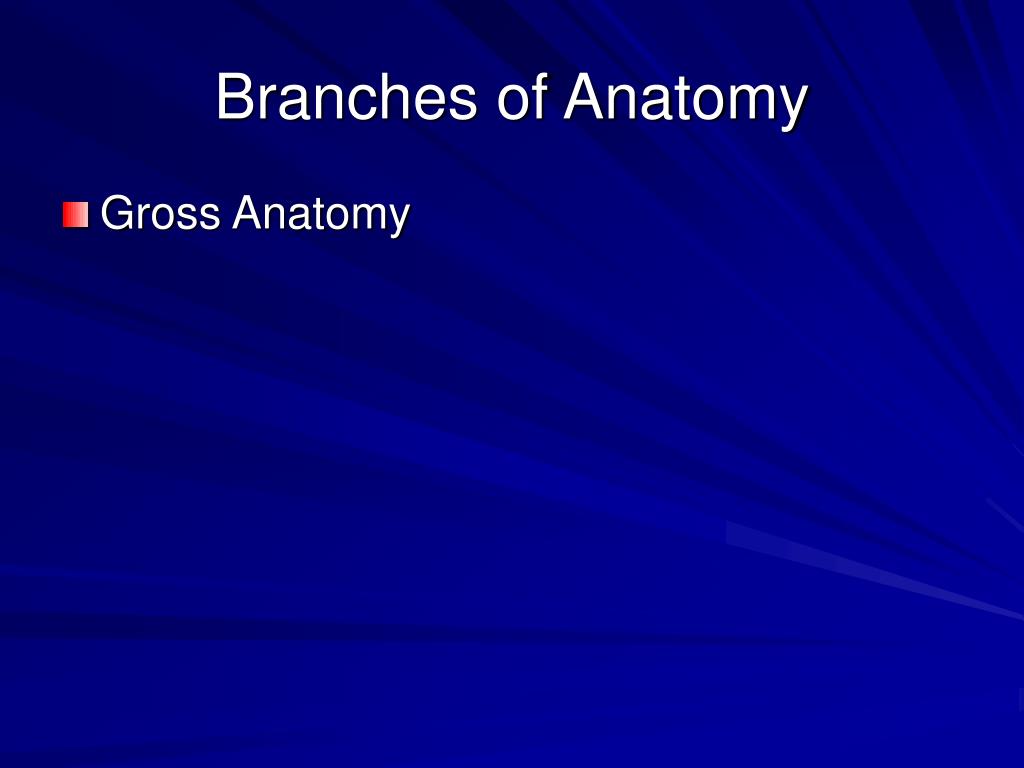 Branches of Anatomy

Gross Anatomy